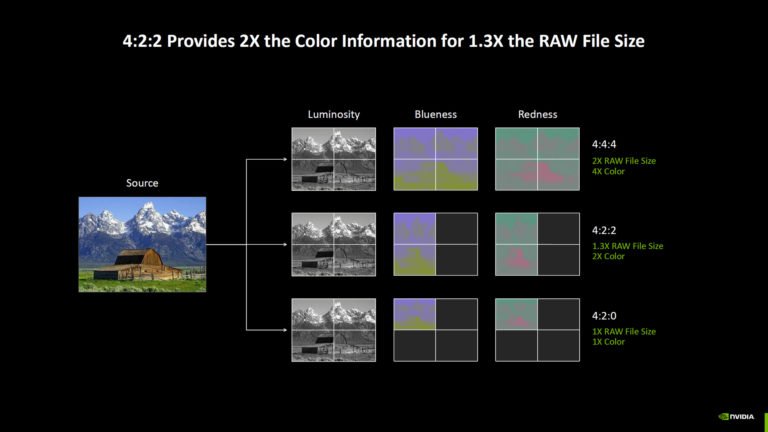 4:2:2 Provides 2X the Color Information for 1.3X the RAW File Size

Source

Luminosity

Blueness

Redness

4:4:4
2X RAW File Size
4X Color

4:2:2
1.3X RAW File Size
2X Color

4:2:0
1X RAW File Size
1X Color

NVIDIA